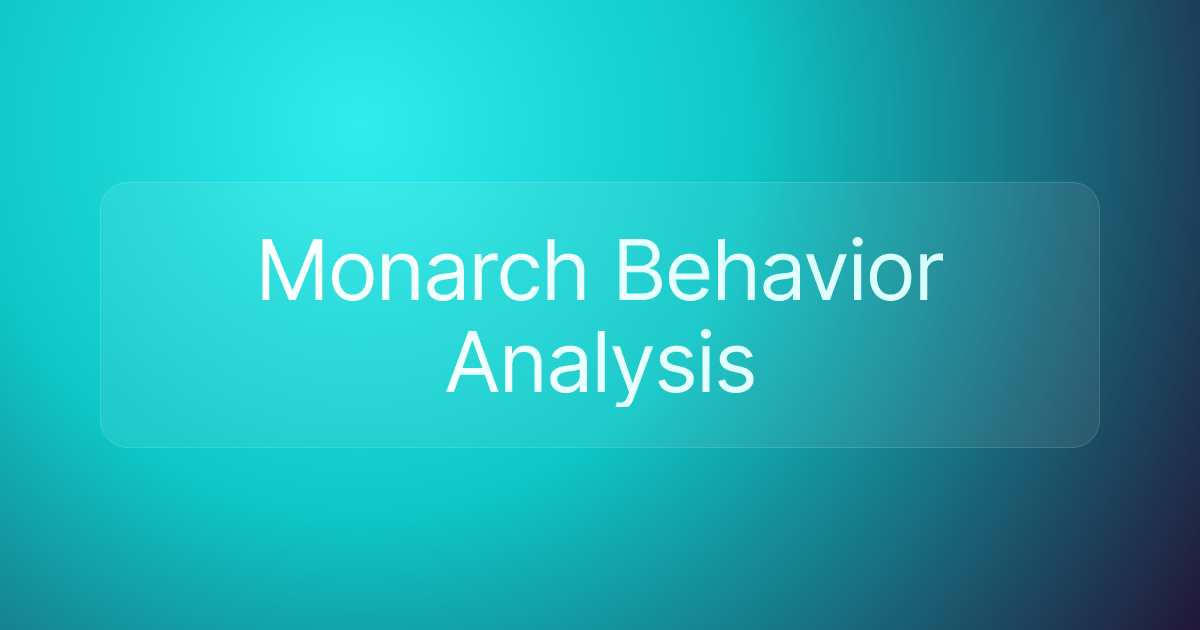 Monarch Behavior Analysis